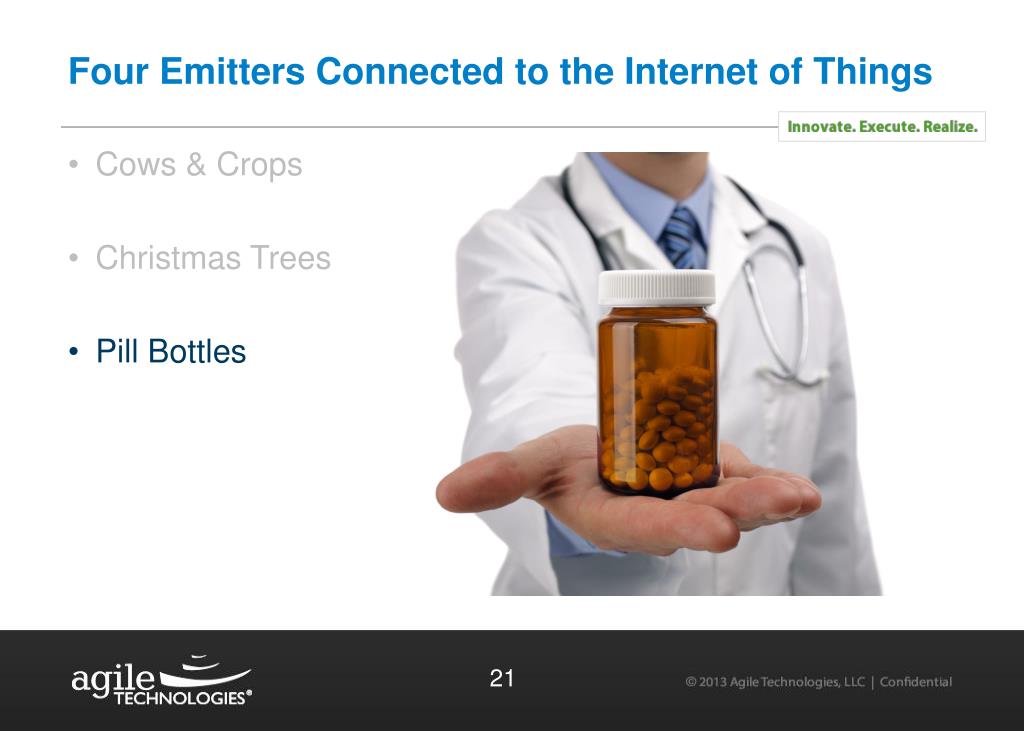 Four Emitters Connected to the Internet of Things

Innovate. Execute. Realize.

• Cows & Crops

• Christmas Trees

• Pill Bottles

agile TECHNOLOGIES®

21

© 2013 Agile Technologies, LLC | Confidential